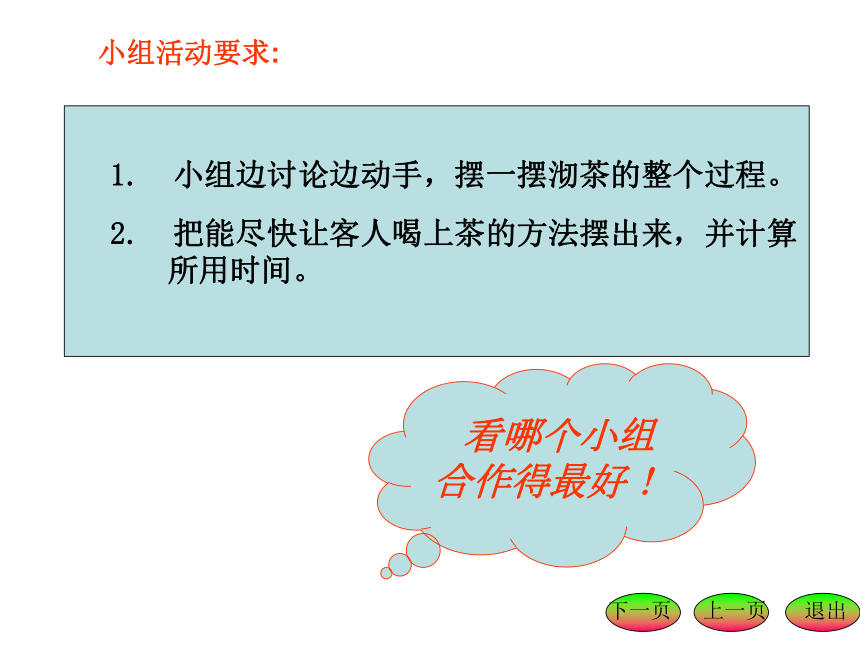 小组活动要求:

1. 小组边讨论边动手，摆一摆沏茶的整个过程。

2. 把能尽快让客人喝上茶的方法摆出来，并计算所用时间。

看哪个小组合作得最好！

下一页 上一页 退出